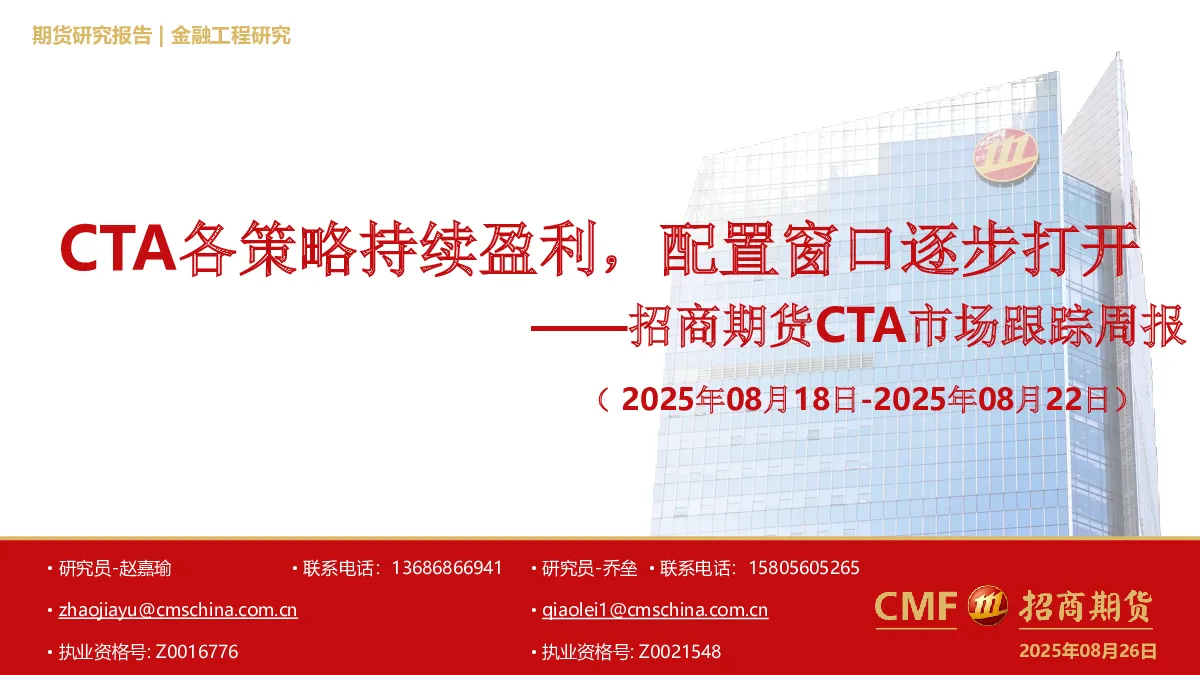 期货研究报告 | 金融工程研究

CTA各策略持续盈利，配置窗口逐步打开

——招商期货CTA市场跟踪周报

（2025年08月18日-2025年08月22日）

• 研究员-赵嘉瑜

• 联系电话：13686866941

• zhaojiayu@cmschina.com.cn

• 执业资格号: Z0016776

• 研究员-乔垒

• 联系电话：15805605265

• qiaolei1@cmschina.com.cn

• 执业资格号: Z0021548

CMF 招商期货

2025年08月26日